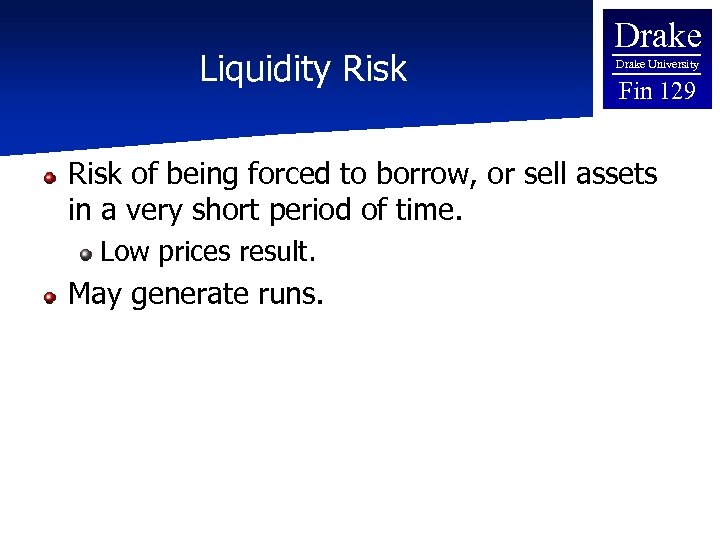 Liquidity Risk

Drake
Drake University
Fin 129

Risk of being forced to borrow, or sell assets in a very short period of time.

Low prices result.

May generate runs.